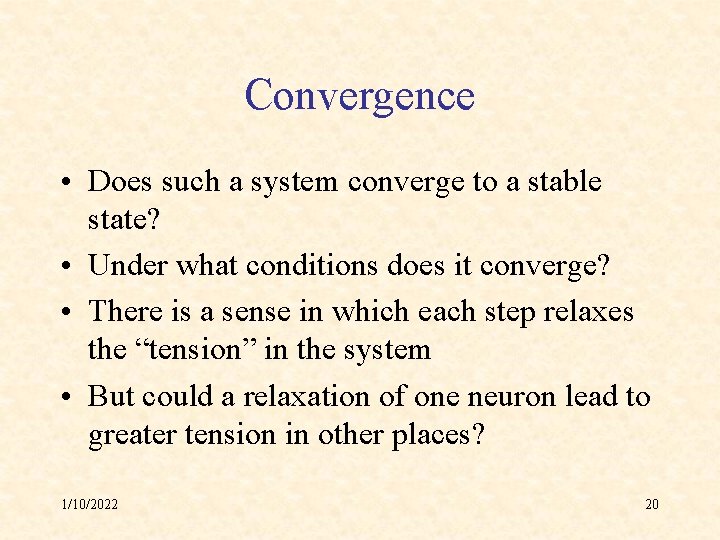 Convergence

• Does such a system converge to a stable state?
• Under what conditions does it converge?
• There is a sense in which each step relaxes the “tension” in the system
• But could a relaxation of one neuron lead to greater tension in other places?

1/10/2022

20